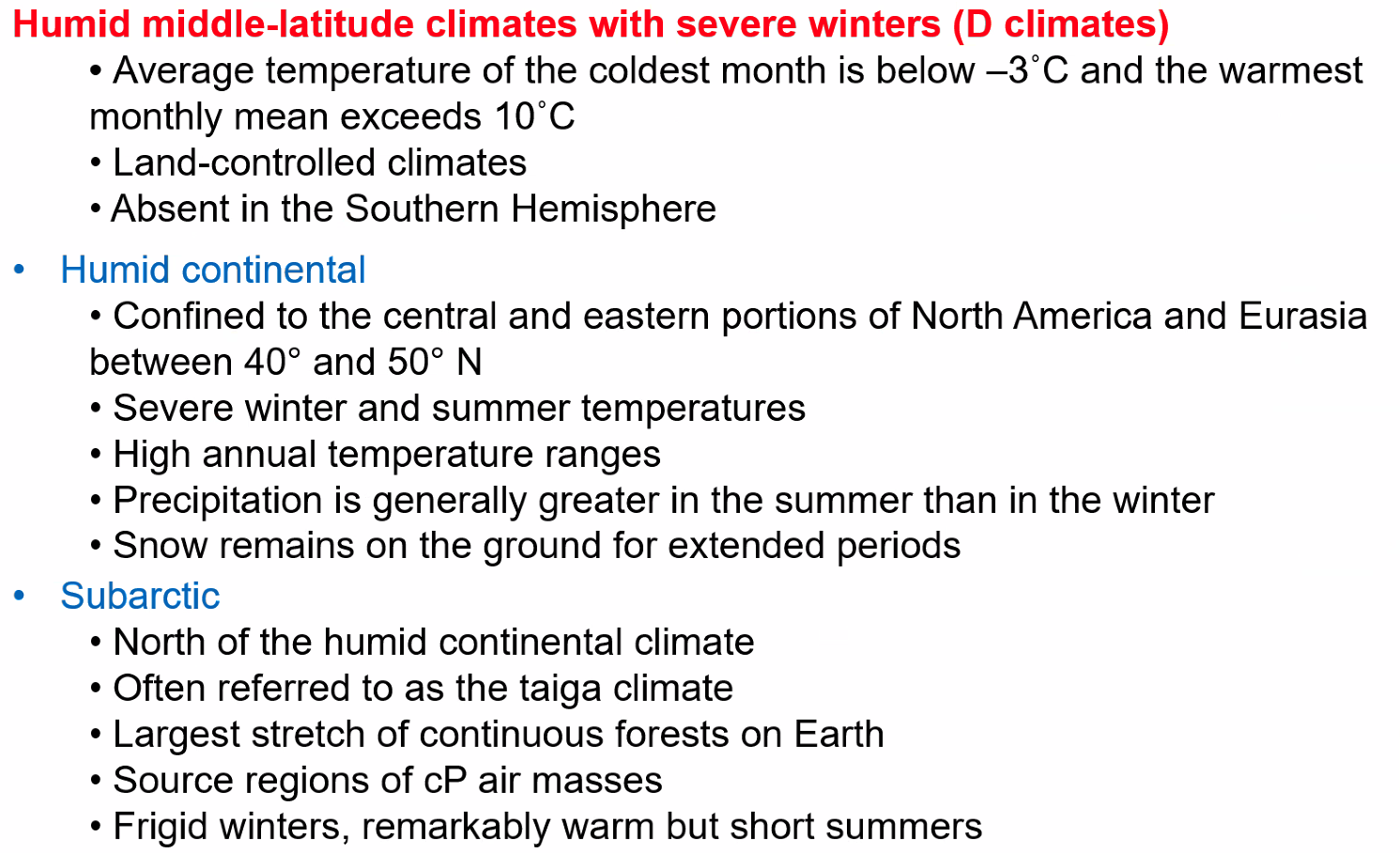 Humid middle-latitude climates with severe winters (D climates)

• Average temperature of the coldest month is below –3˚C and the warmest monthly mean exceeds 10˚C
• Land-controlled climates
• Absent in the Southern Hemisphere

• Humid continental
• Confined to the central and eastern portions of North America and Eurasia between 40° and 50° N
• Severe winter and summer temperatures
• High annual temperature ranges
• Precipitation is generally greater in the summer than in the winter
• Snow remains on the ground for extended periods

• Subarctic
• North of the humid continental climate
• Often referred to as the taiga climate
• Largest stretch of continuous forests on Earth
• Source regions of cP air masses
• Frigid winters, remarkably warm but short summers